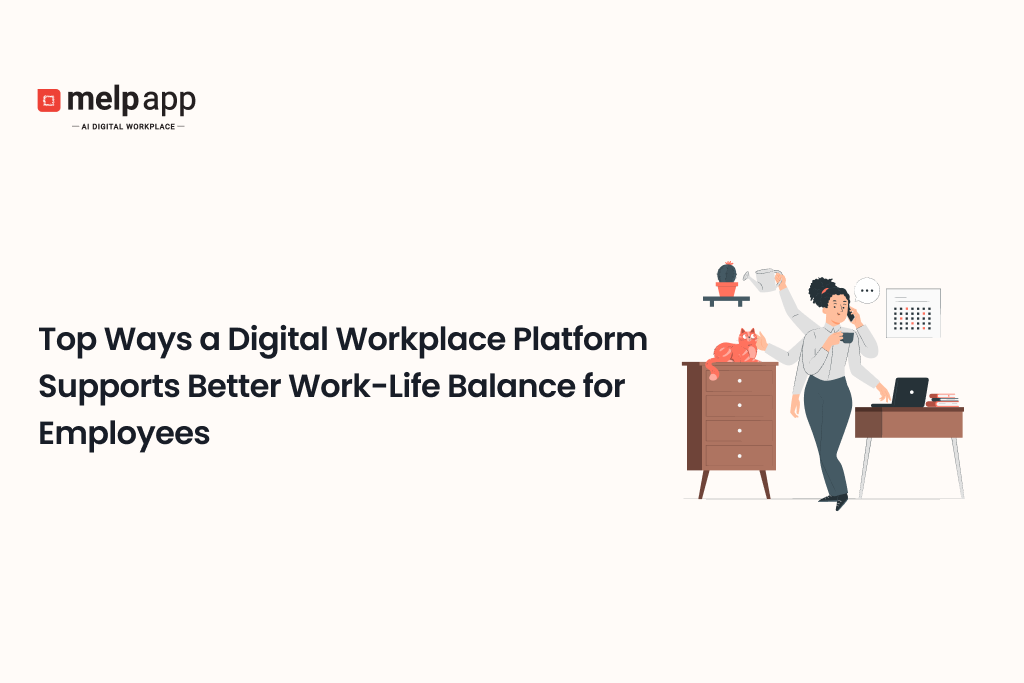 melp app
— AI DIGITAL WORKPLACE —

Top Ways a Digital Workplace Platform Supports Better Work-Life Balance for Employees